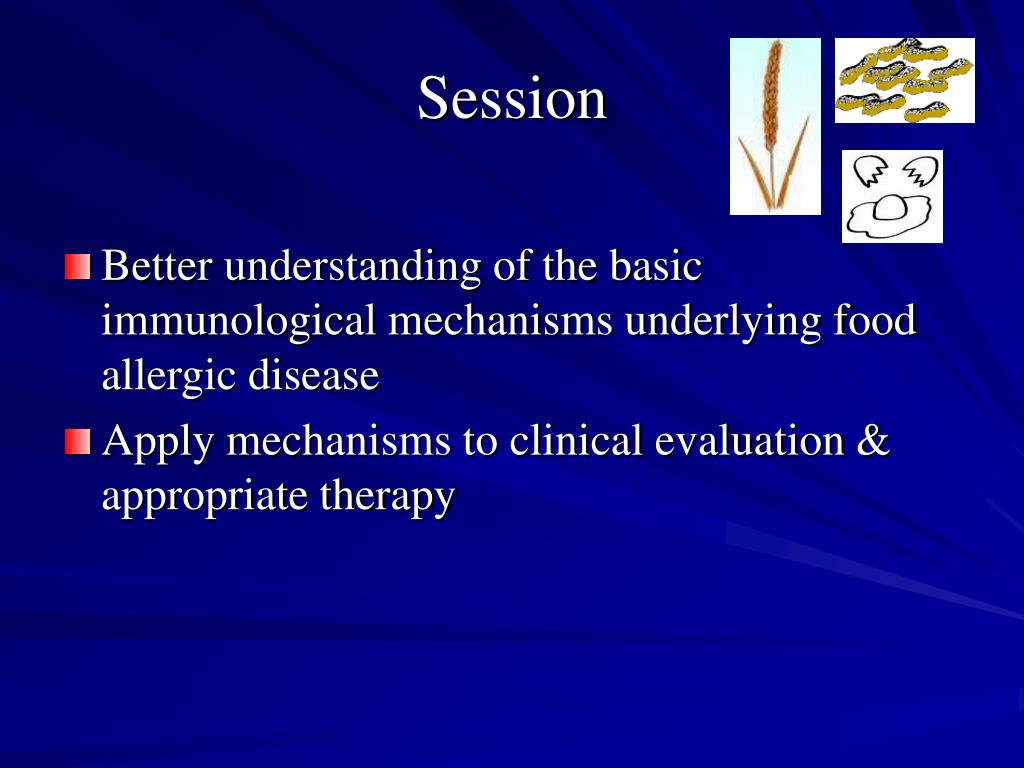 Session

Better understanding of the basic immunological mechanisms underlying food allergic disease

Apply mechanisms to clinical evaluation & appropriate therapy